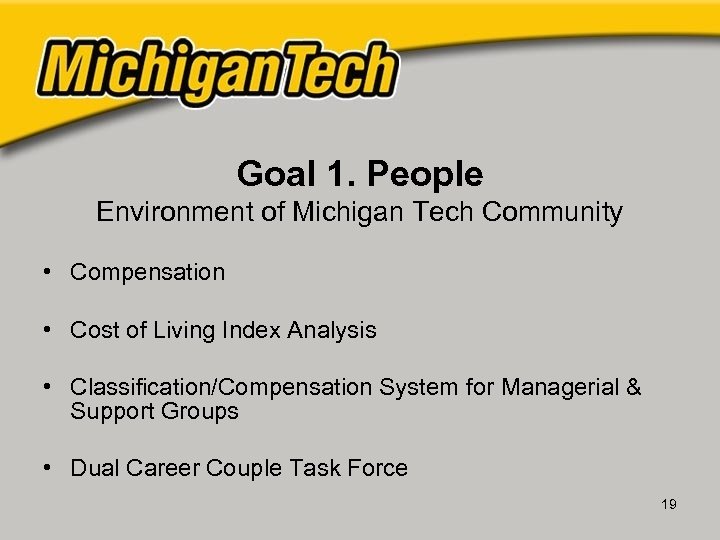 MichiganTech

Goal 1. People
Environment of Michigan Tech Community

• Compensation

• Cost of Living Index Analysis

• Classification/Compensation System for Managerial & Support Groups

• Dual Career Couple Task Force

19